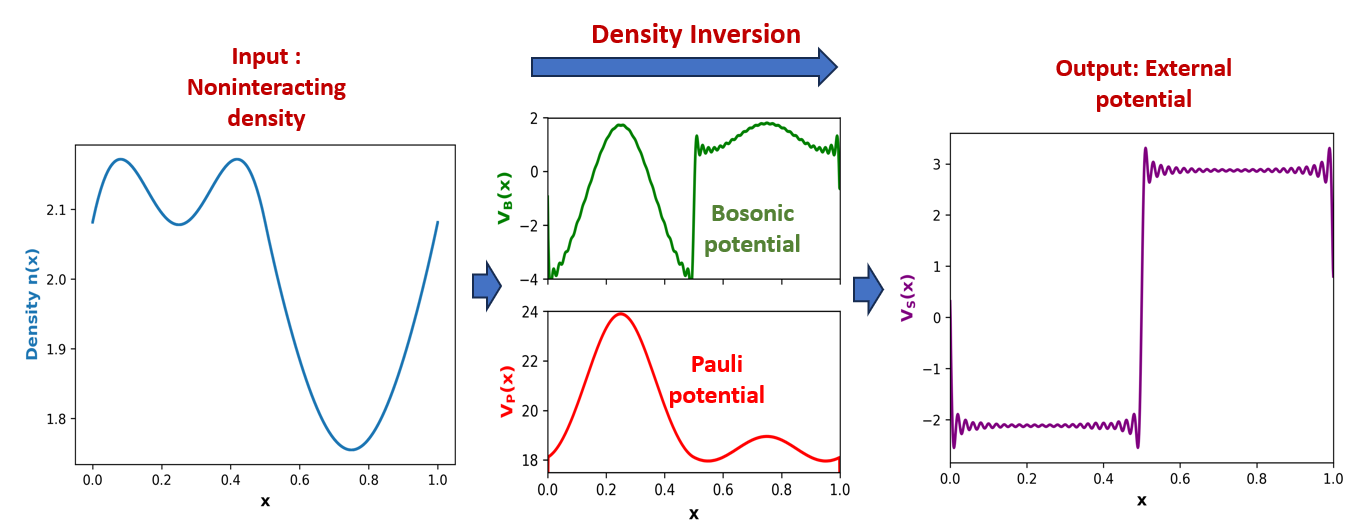 Input : Noninteracting density

Density n(x)

2.1

2.0

1.9

1.8

0.0 0.2 0.4 0.6 0.8 1.0

x

Density Inversion

$V_B(x)$

2

0

−2

−4

Bosonic potential

$V_P(x)$

24

22

20

18

Pauli potential

0.0 0.2 0.4 0.6 0.8 1.0

x

Output: External potential

$V_S(x)$

3

2

1

0

−1

−2

0.0 0.2 0.4 0.6 0.8 1.0

x